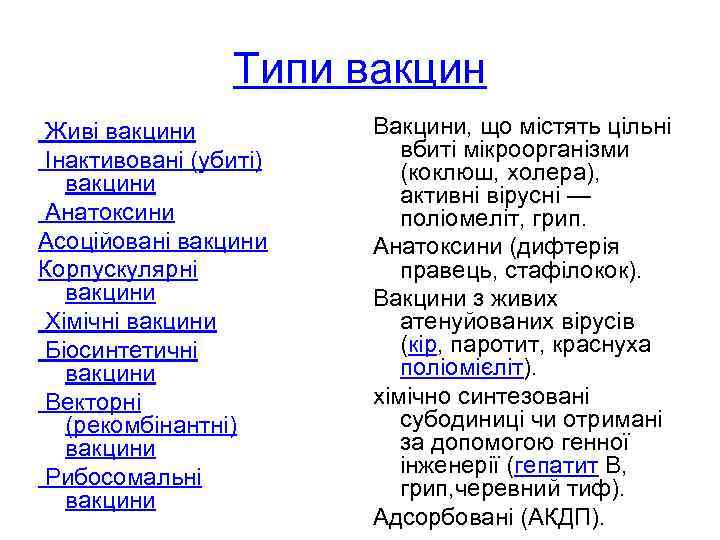 Типи вакцин

Живі вакцини

Інактивовані (убиті) вакцини

Анатоксини

Асоційовані вакцини

Корпускулярні вакцини

Хімічні вакцини

Біосинтетичні вакцини

Векторні (рекомбінантні) вакцини

Рибосомальні вакцини

Вакцини, що містять цільні вбиті мікроорганізми (коклюш, холера), активні вірусні — поліомеліт, грип.

Анатоксини (дифтерія правець, стафілокок).

Вакцини з живих атенуйованих вірусів (кір, паротит, краснуха поліомієліт).

хімічно синтезовані субодиниці чи отримані за допомогою генної інженерії (гепатит В, грип,черевний тиф).

Адсорбовані (АКДП).